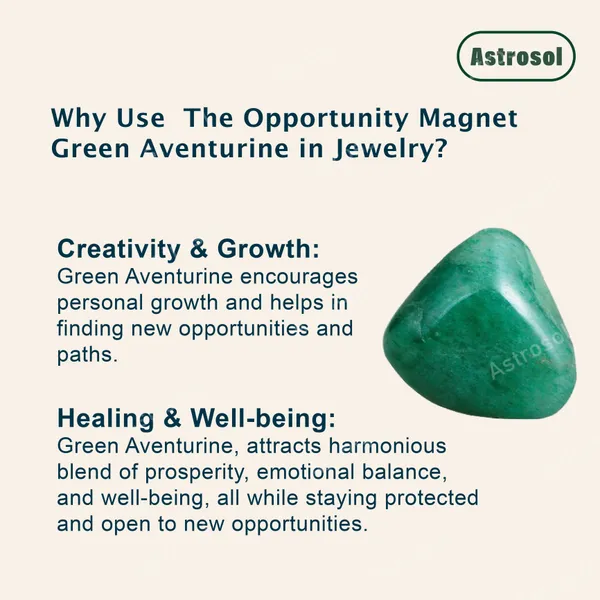 Astrosol

Why Use  The Opportunity Magnet Green Aventurine in Jewelry?

Creativity & Growth:
Green Aventurine encourages personal growth and helps in finding new opportunities and paths.

Astrosol

Healing & Well-being:
Green Aventurine, attracts harmonious blend of prosperity, emotional balance, and well-being, all while staying protected and open to new opportunities.